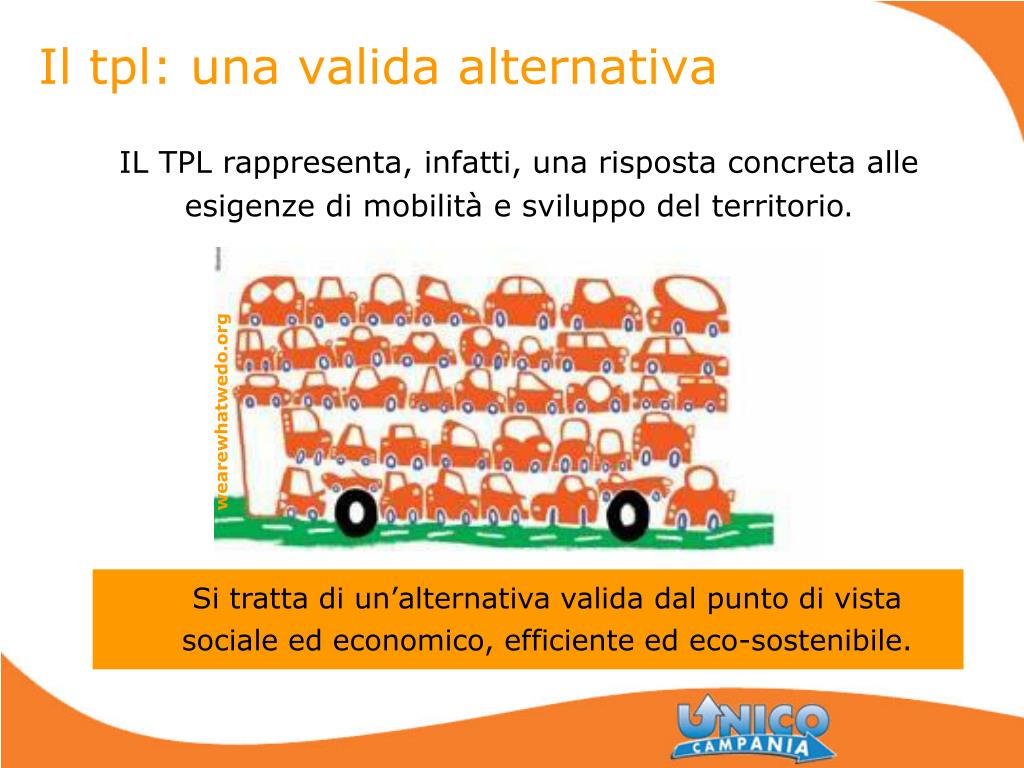 Il tpl: una valida alternativa

IL TPL rappresenta, infatti, una risposta concreta alle esigenze di mobilità e sviluppo del territorio.

wearewhatwedo.org

Si tratta di un’alternativa valida dal punto di vista sociale ed economico, efficiente ed eco-sostenibile.

UNICO CAMPANIA